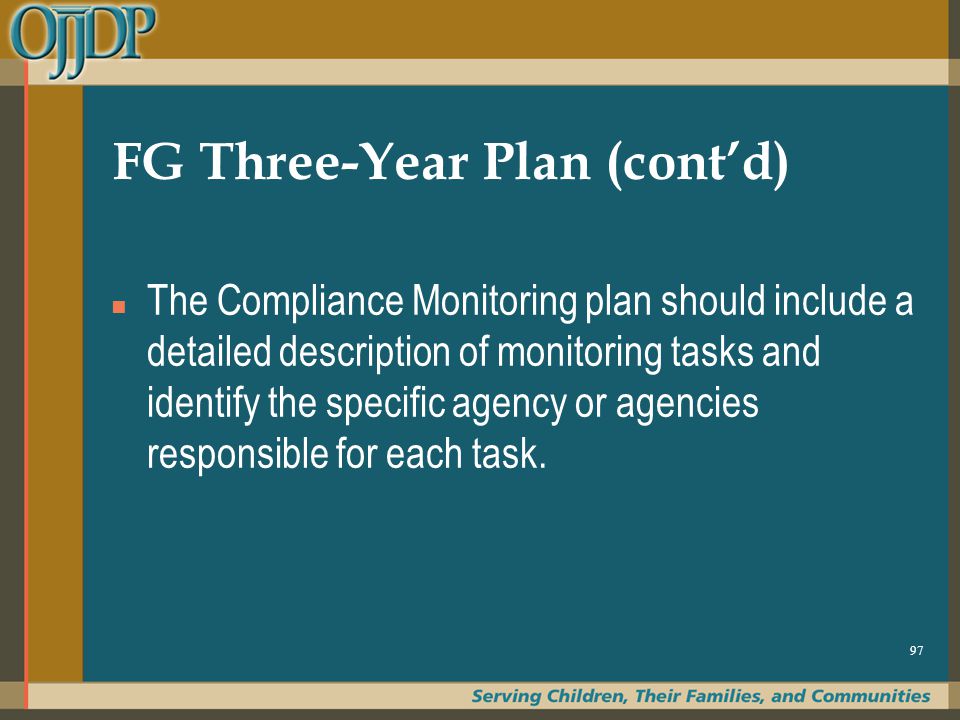 OJJDP

FG Three-Year Plan (cont'd)

The Compliance Monitoring plan should include a detailed description of monitoring tasks and identify the specific agency or agencies responsible for each task.

97

Serving Children, Their Families, and Communities